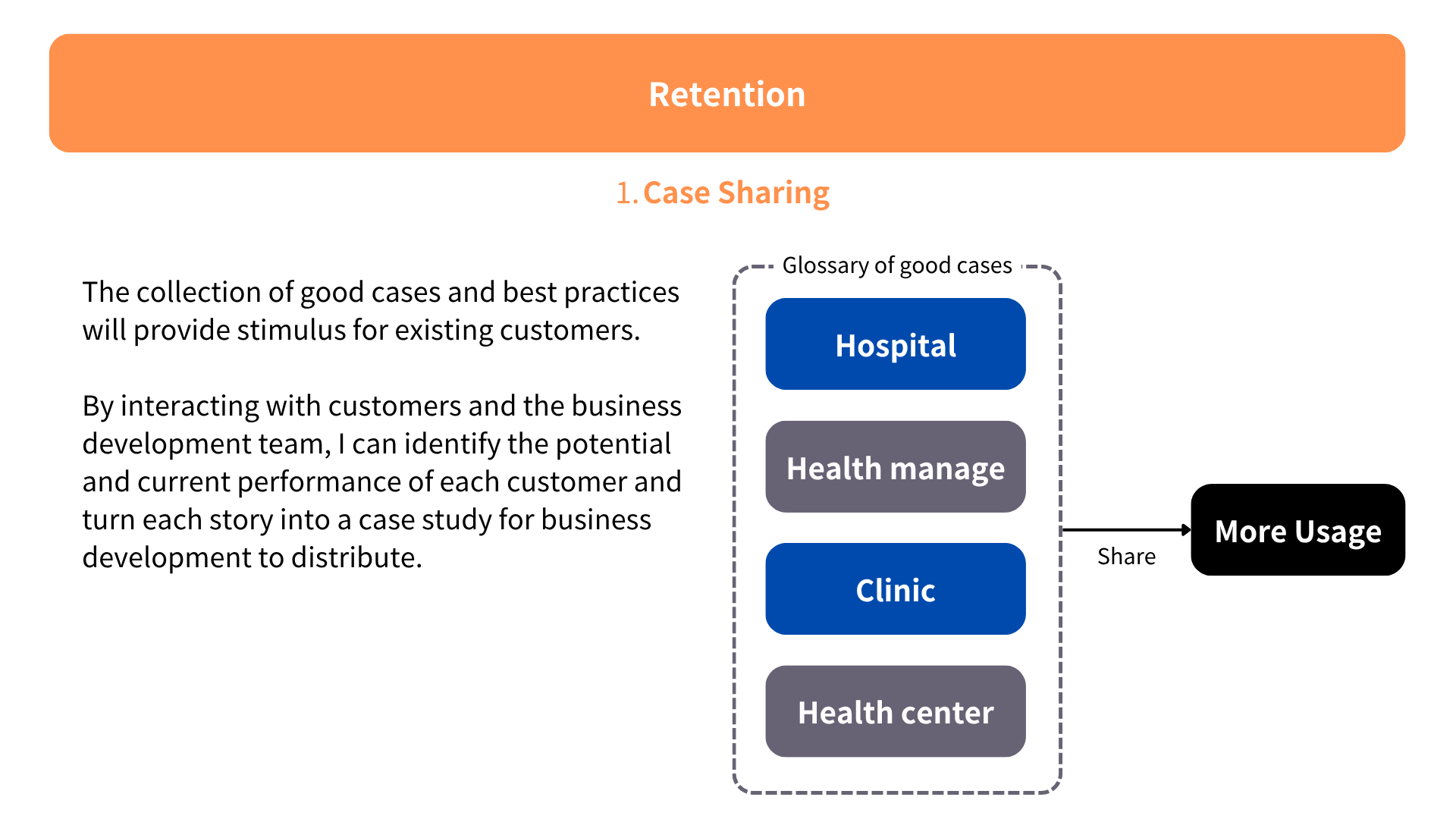 Retention

1. Case Sharing

The collection of good cases and best practices will provide stimulus for existing customers.

By interacting with customers and the business development team, I can identify the potential and current performance of each customer and turn each story into a case study for business development to distribute.

Glossary of good cases

Hospital

Health manage

Clinic

Health center

Share

More Usage